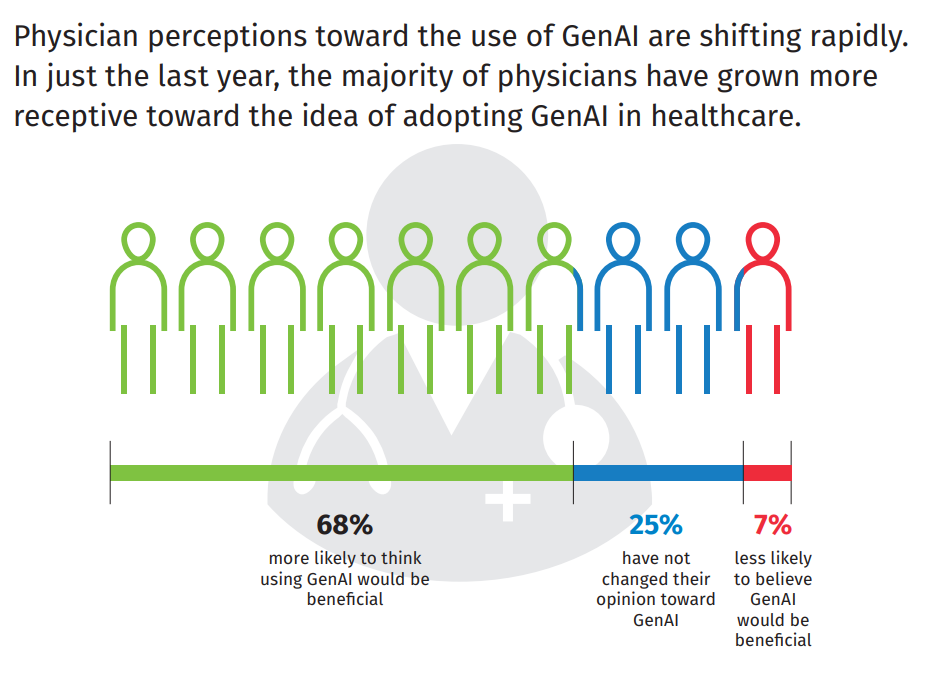 Physician perceptions toward the use of GenAI are shifting rapidly. In just the last year, the majority of physicians have grown more receptive toward the idea of adopting GenAI in healthcare.

68%
more likely to think using GenAI would be beneficial

25%
have not changed their opinion toward GenAI

7%
less likely to believe GenAI would be beneficial